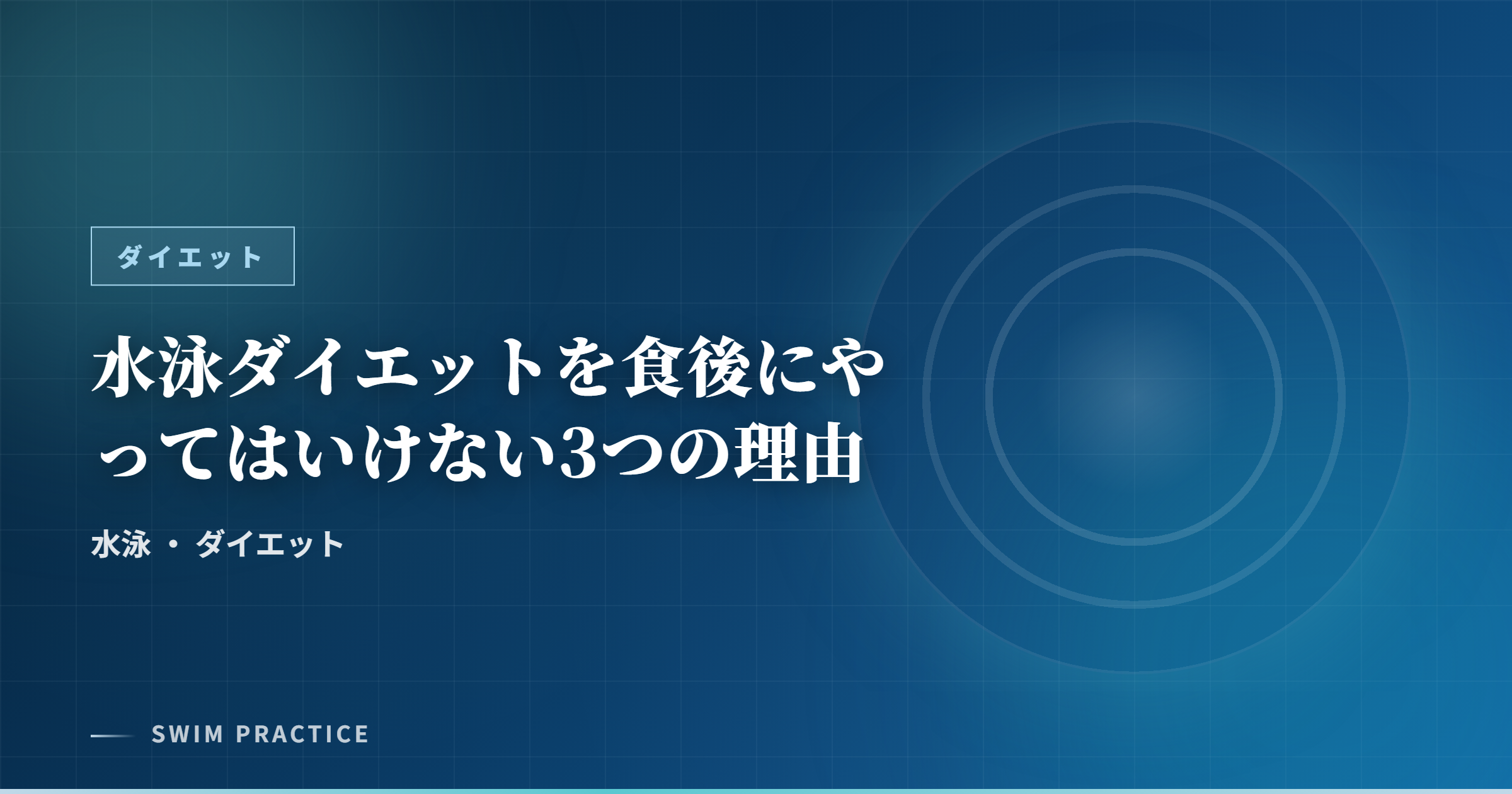 ダイエット

水泳ダイエットを食後にやってはいけない3つの理由

水泳 ・ ダイエット

SWIM PRACTICE